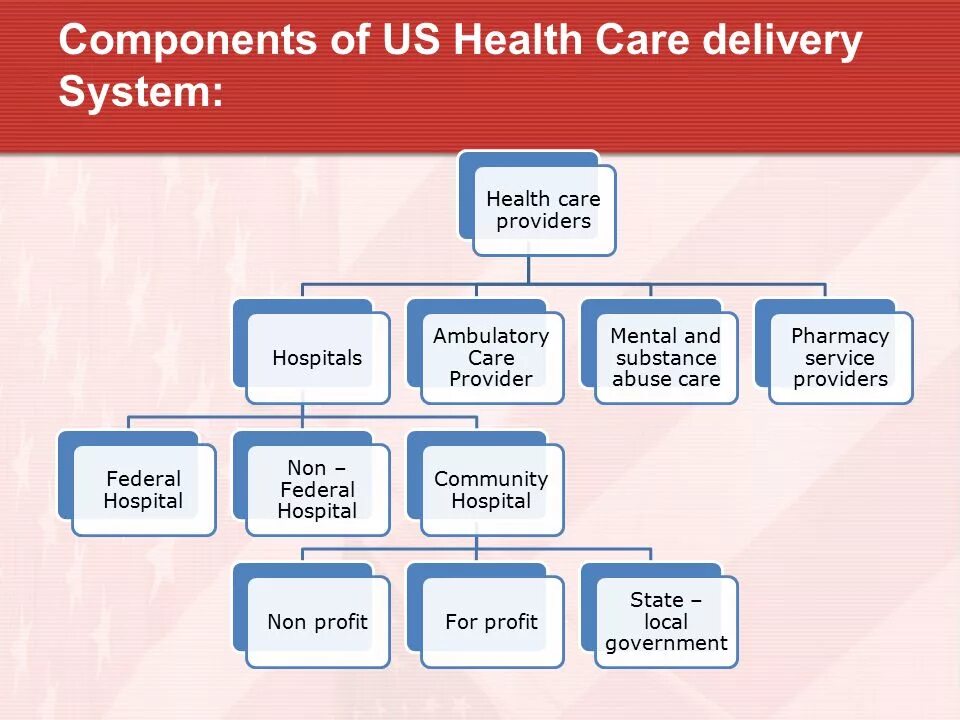 Components of US Health Care delivery System:

Health care providers

Hospitals

Ambulatory Care Provider

Mental and substance abuse care

Pharmacy service providers

Federal Hospital

Non – Federal Hospital

Community Hospital

Non profit

For profit

State – local government